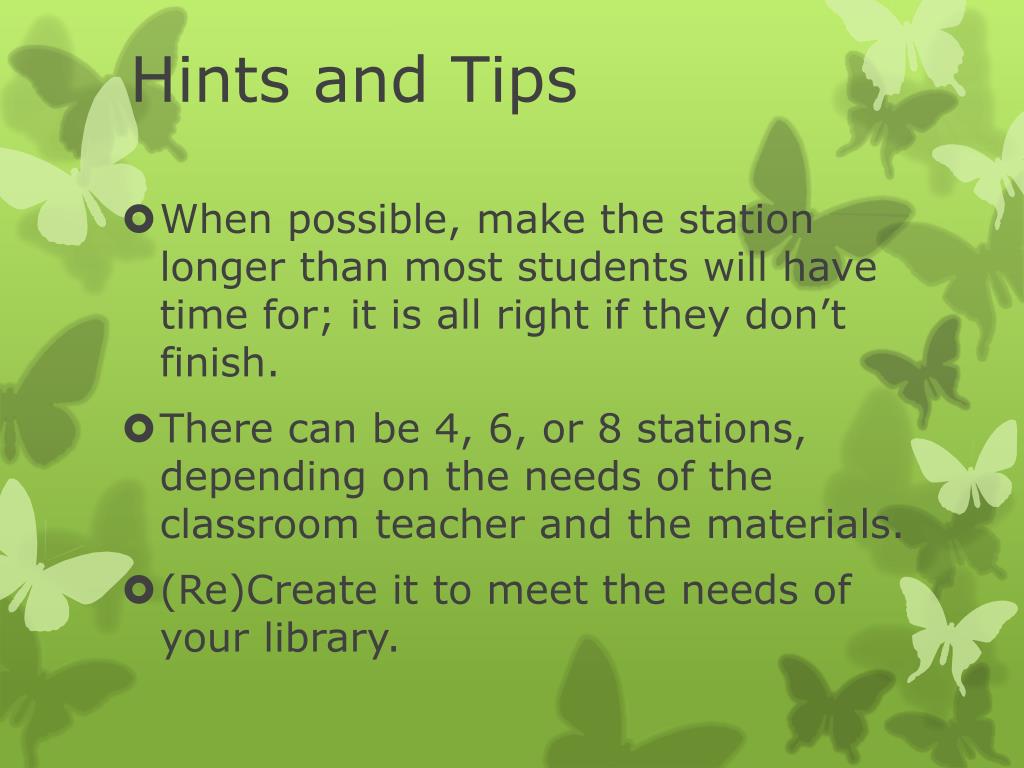 Hints and Tips

When possible, make the station longer than most students will have time for; it is all right if they don’t finish.

There can be 4, 6, or 8 stations, depending on the needs of the classroom teacher and the materials.

(Re)Create it to meet the needs of your library.